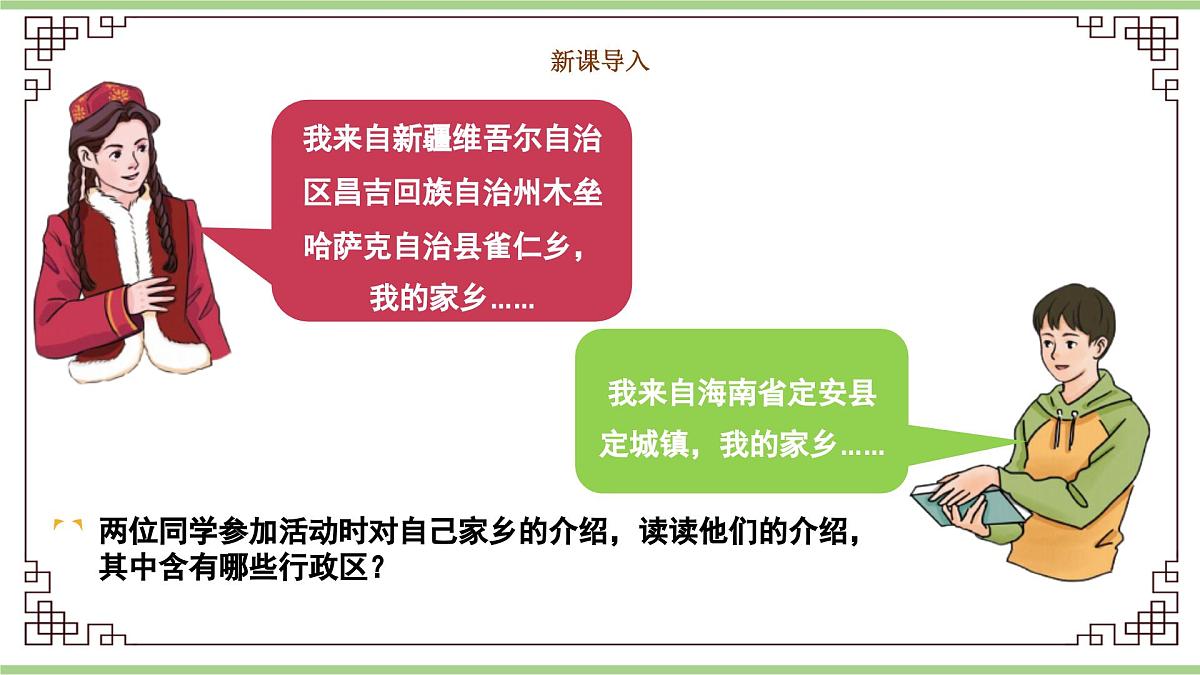 新课导入

我来自新疆维吾尔自治区昌吉回族自治州木垒哈萨克自治县雀仁乡，我的家乡……

我来自海南省定安县定城镇，我的家乡……

两位同学参加活动时对自己家乡的介绍，读读他们的介绍，其中含有哪些行政区？